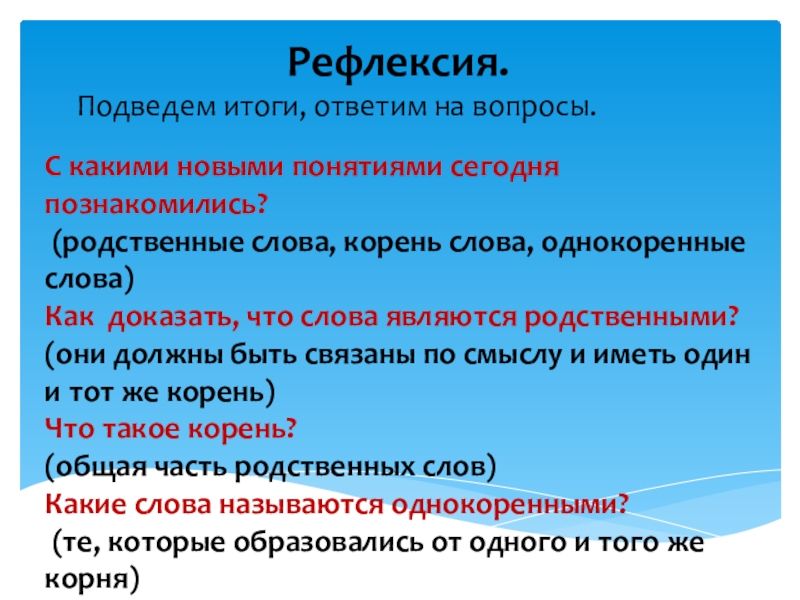 Рефлексия.

Подведем итоги, ответим на вопросы.

С какими новыми понятиями сегодня познакомились?
(родственные слова, корень слова, однокоренные слова)
Как доказать, что слова являются родственными?
(они должны быть связаны по смыслу и иметь один и тот же корень)
Что такое корень?
(общая часть родственных слов)
Какие слова называются однокоренными?
(те, которые образовались от одного и того же корня)